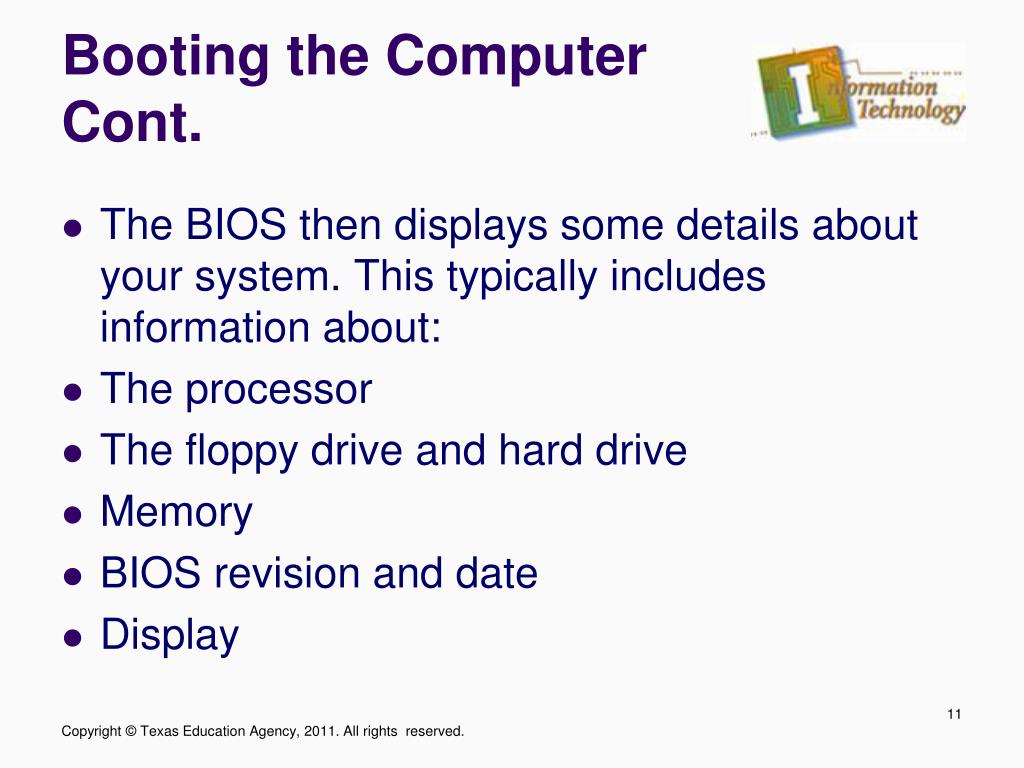 Booting the Computer Cont.

Information Technology

- The BIOS then displays some details about your system. This typically includes information about:
- The processor
- The floppy drive and hard drive
- Memory
- BIOS revision and date
- Display

11

Copyright © Texas Education Agency, 2011. All rights reserved.